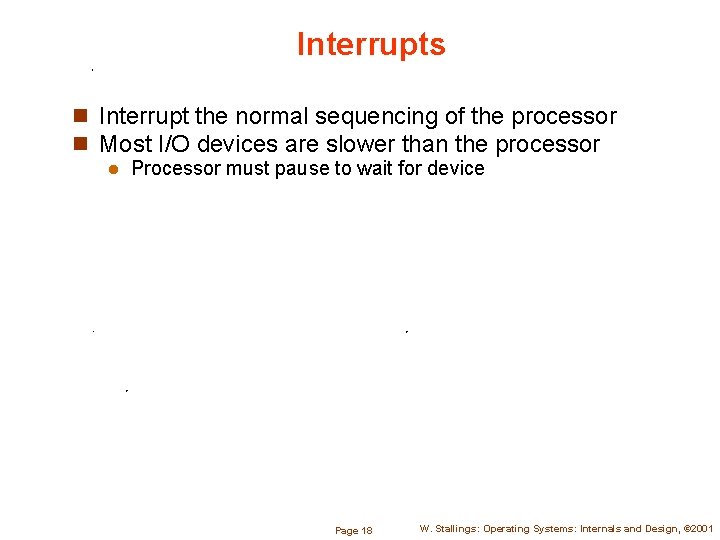 Interrupts

Interrupt the normal sequencing of the processor
Most I/O devices are slower than the processor
Processor must pause to wait for device

Page 18

W. Stallings: Operating Systems: Internals and Design, ©2001